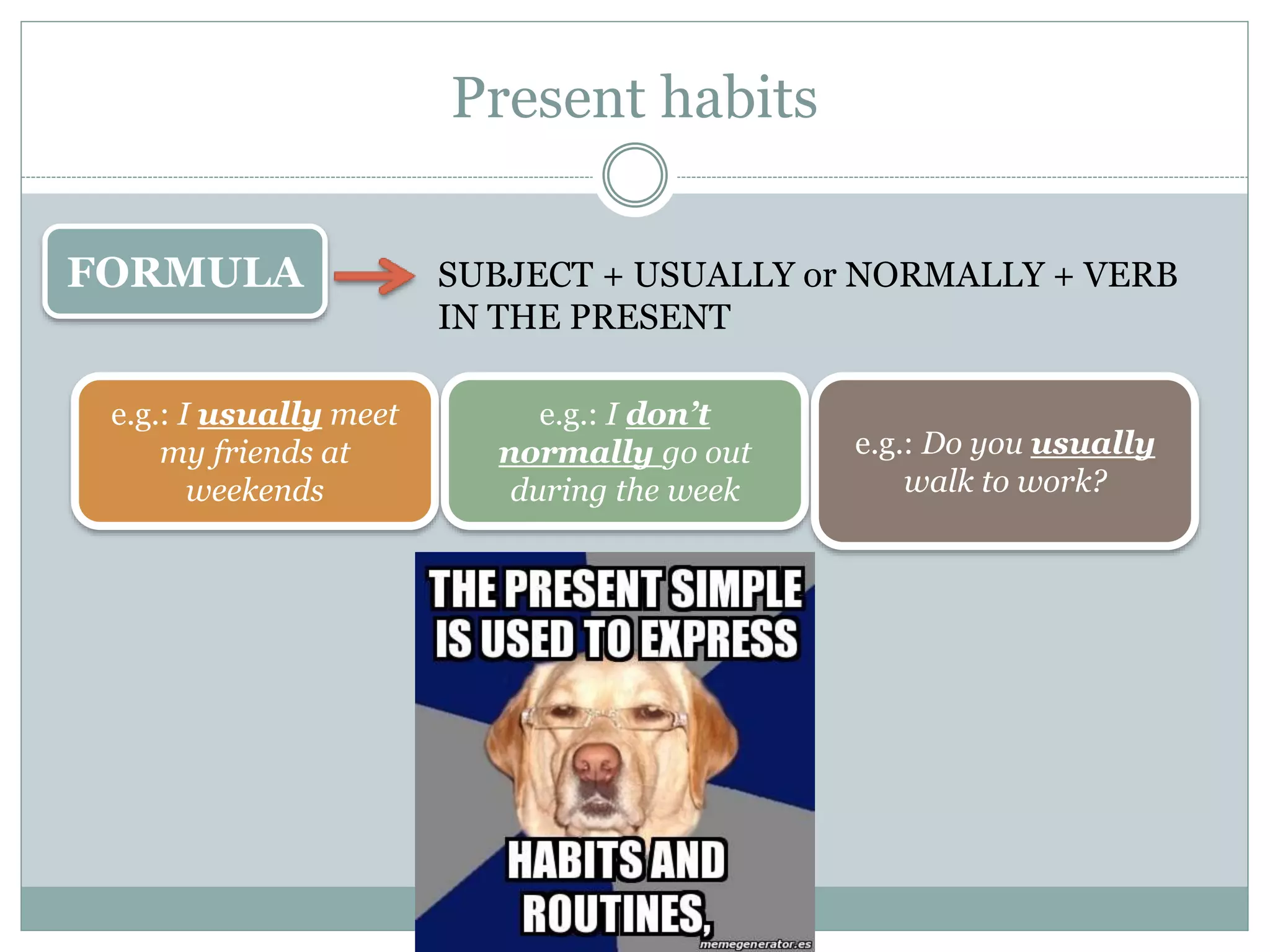 Present habits

FORMULA

SUBJECT + USUALLY or NORMALLY + VERB IN THE PRESENT

e.g.: I usually meet my friends at weekends

e.g.: I don't normally go out during the week

e.g.: Do you usually walk to work?

THE PRESENT SIMPLE IS USED TO EXPRESS

HABITS AND ROUTINES,

memegenerator.es